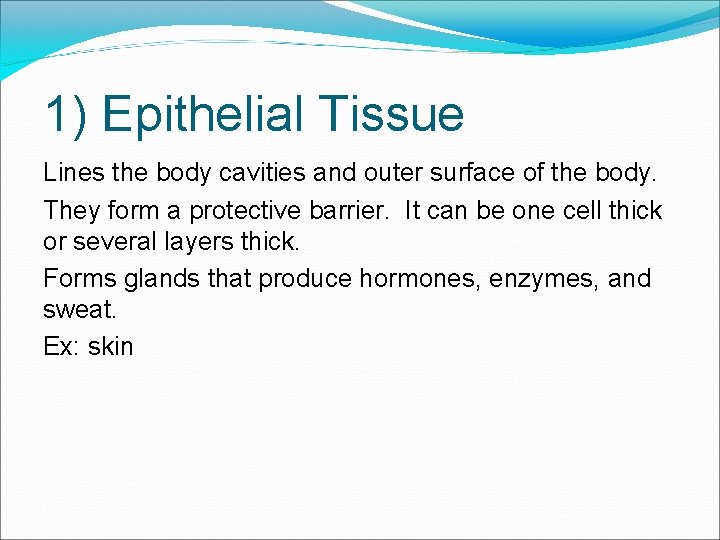 1) Epithelial Tissue

Lines the body cavities and outer surface of the body.

They form a protective barrier.  It can be one cell thick or several layers thick.

Forms glands that produce hormones, enzymes, and sweat.

Ex: skin